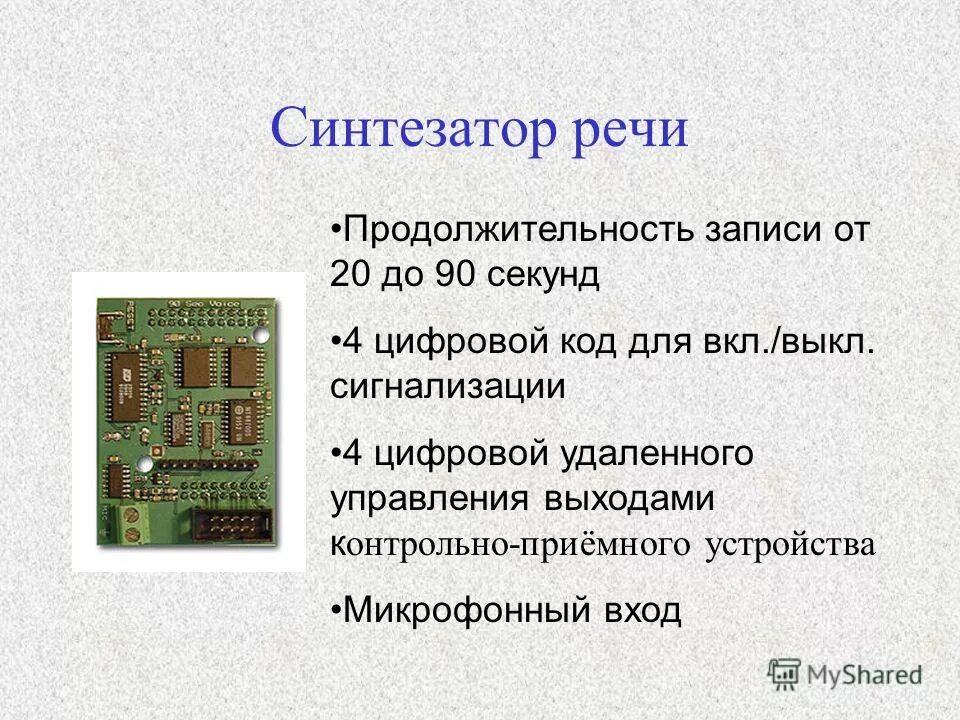 Синтезатор речи

•Продолжительность записи от 20 до 90 секунд

•4 цифровой код для вкл./выкл. сигнализации

•4 цифровой удаленного управления выходами контрольно-приёмного устройства

•Микрофонный вход

90 Sec Voice

MyShared